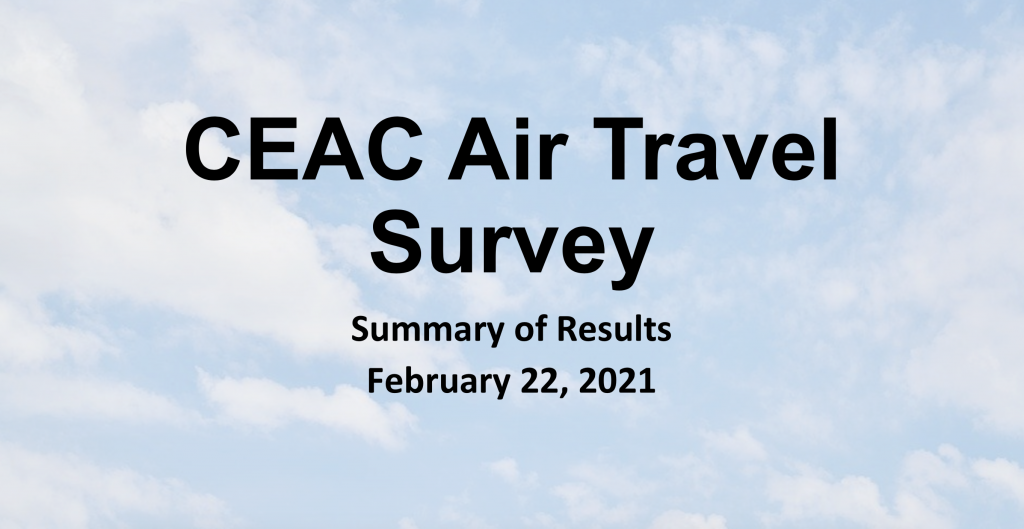 CEAC Air Travel Survey

Summary of Results
February 22, 2021